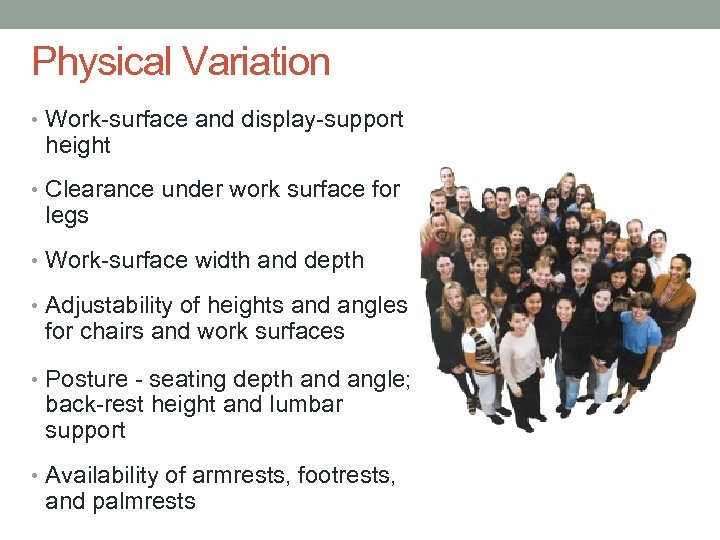 Physical Variation

• Work-surface and display-support height

• Clearance under work surface for legs

• Work-surface width and depth

• Adjustability of heights and angles for chairs and work surfaces

• Posture - seating depth and angle; back-rest height and lumbar support

• Availability of armrests, footrests, and palmrests